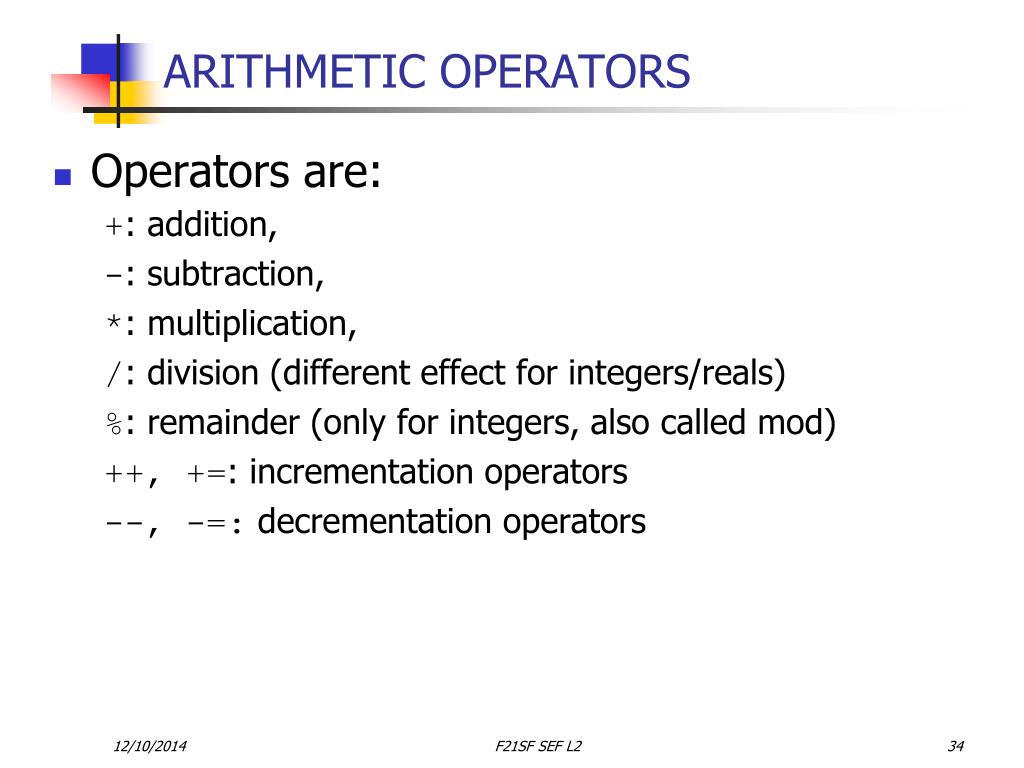 ARITHMETIC OPERATORS

Operators are:

+: addition,

-: subtraction,

*: multiplication,

/: division (different effect for integers/reals)

%: remainder (only for integers, also called mod)

++, +=: incrementation operators

--, -=: decrementation operators

12/10/2014

F21SF SEF L2

34